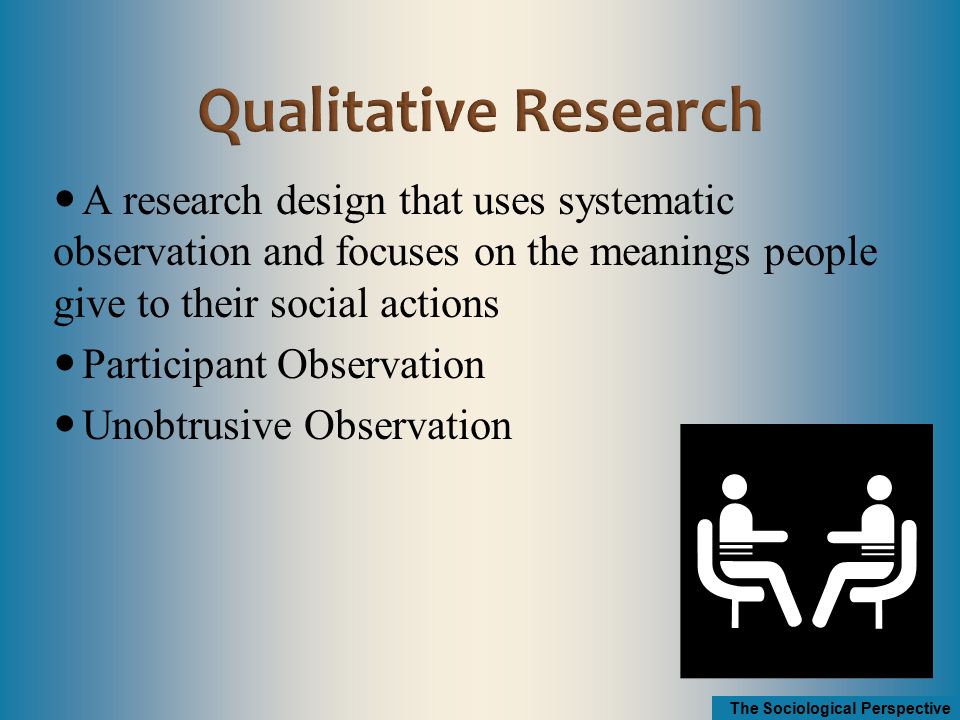 Qualitative Research

• A research design that uses systematic observation and focuses on the meanings people give to their social actions

• Participant Observation

• Unobtrusive Observation

The Sociological Perspective